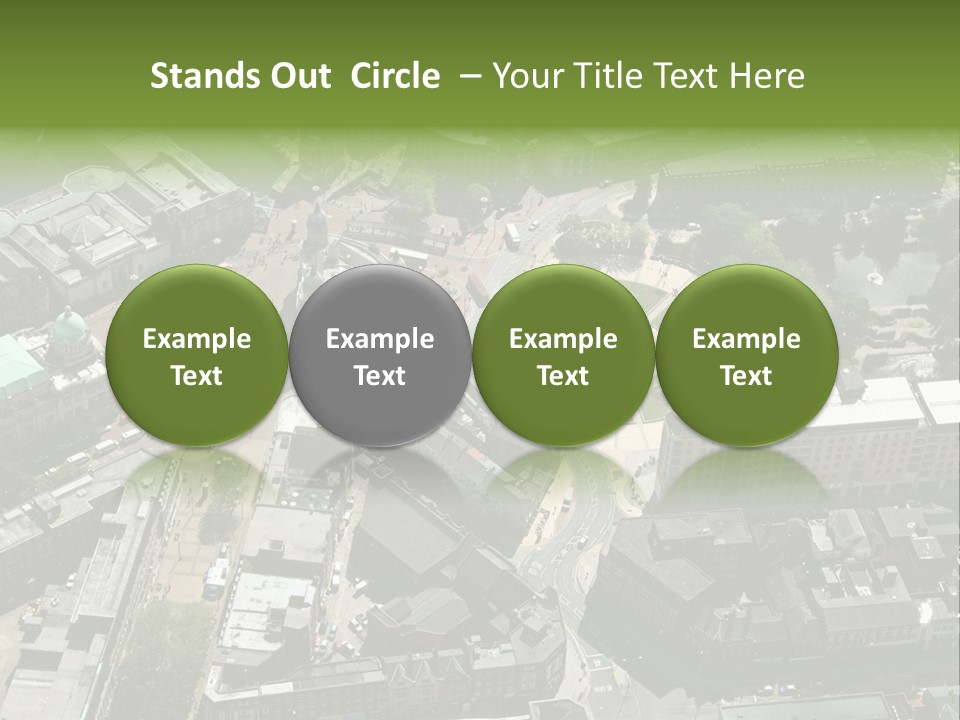 Stands Out Circle – Your Title Text Here

Example Text

Example Text

Example Text

Example Text